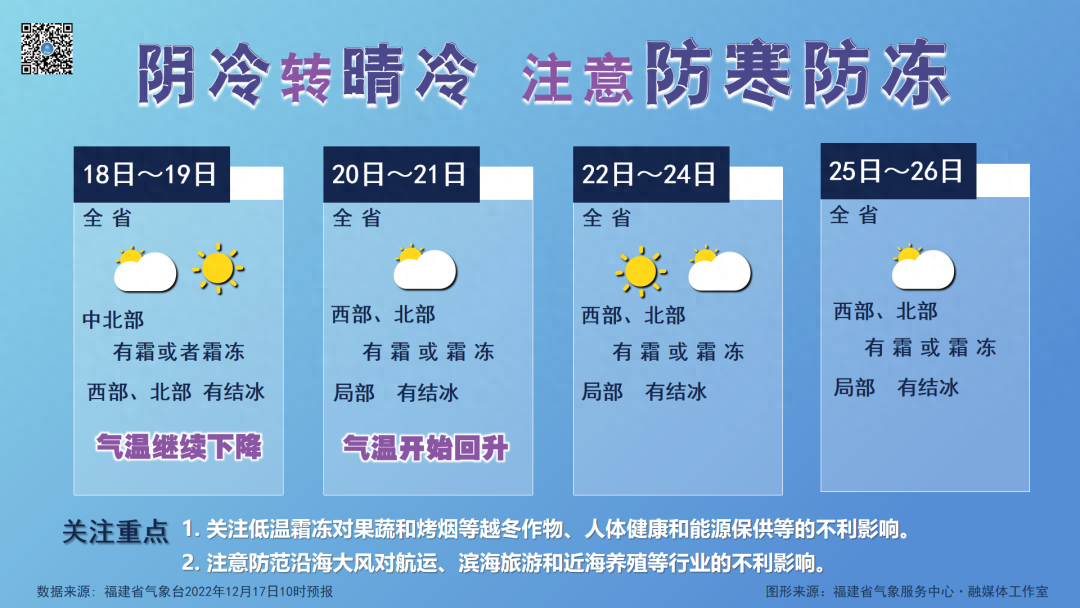 阴冷转晴冷 注意防寒防冻

18日～19日
全省
中北部
有霜或者霜冻
西部、北部 有结冰
气温继续下降

20日～21日
全省
西部、北部
有霜或霜冻
局部 有结冰
气温开始回升

22日～24日
全省
西部、北部
有霜或霜冻
局部 有结冰

25日～26日
全省
西部、北部
有霜或霜冻
局部 有结冰

关注重点 1. 关注低温霜冻对果蔬和烤烟等越冬作物、人体健康和能源保供等的不利影响。
2. 注意防范沿海大风对航运、滨海旅游和近海养殖等行业的不利影响。

数据来源：福建省气象台2022年12月17日10时预报
图形来源：福建省气象服务中心·融媒体工作室